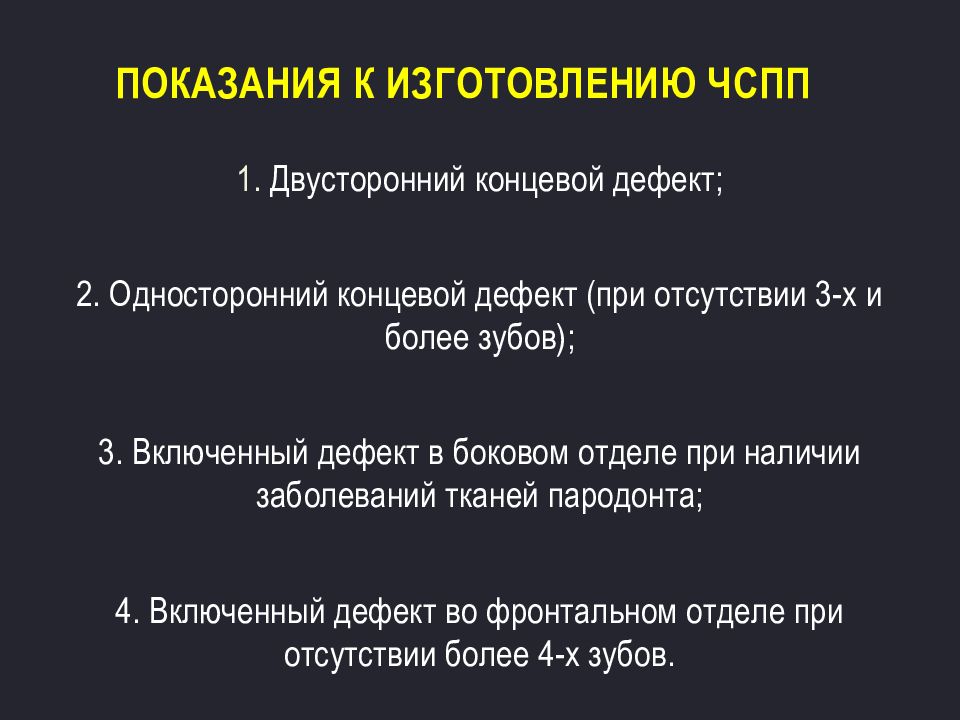 ПОКАЗАНИЯ К ИЗГОТОВЛЕНИЮ ЧСПП

1. Двусторонний концевой дефект;

2. Односторонний концевой дефект (при отсутствии 3-х и более зубов);

3. Включенный дефект в боковом отделе при наличии заболеваний тканей пародонта;

4. Включенный дефект во фронтальном отделе при отсутствии более 4-х зубов.